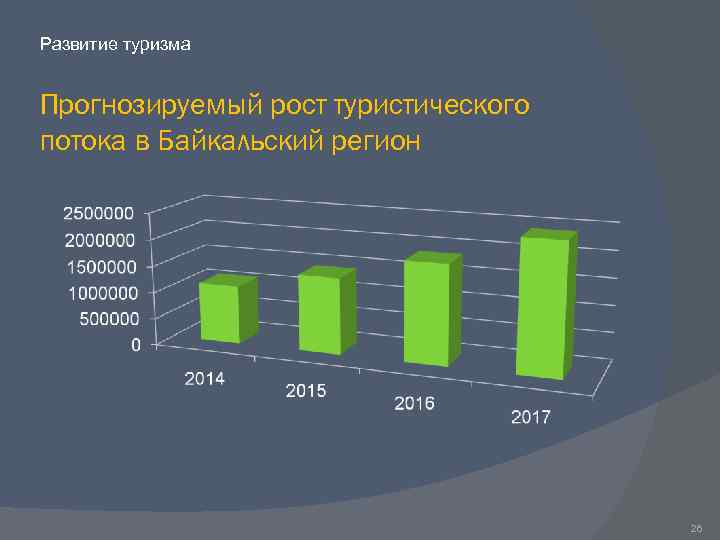 Развитие туризма

Прогнозируемый рост туристического потока в Байкальский регион

2500000
2000000
1500000
1000000
500000
0

2014
2015
2016
2017

26